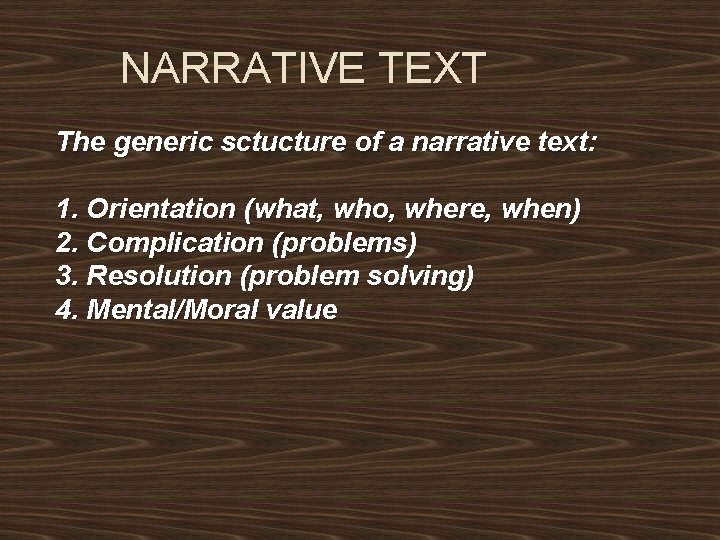 NARRATIVE TEXT

The generic sctucture of a narrative text:

1. Orientation (what, who, where, when)
2. Complication (problems)
3. Resolution (problem solving)
4. Mental/Moral value